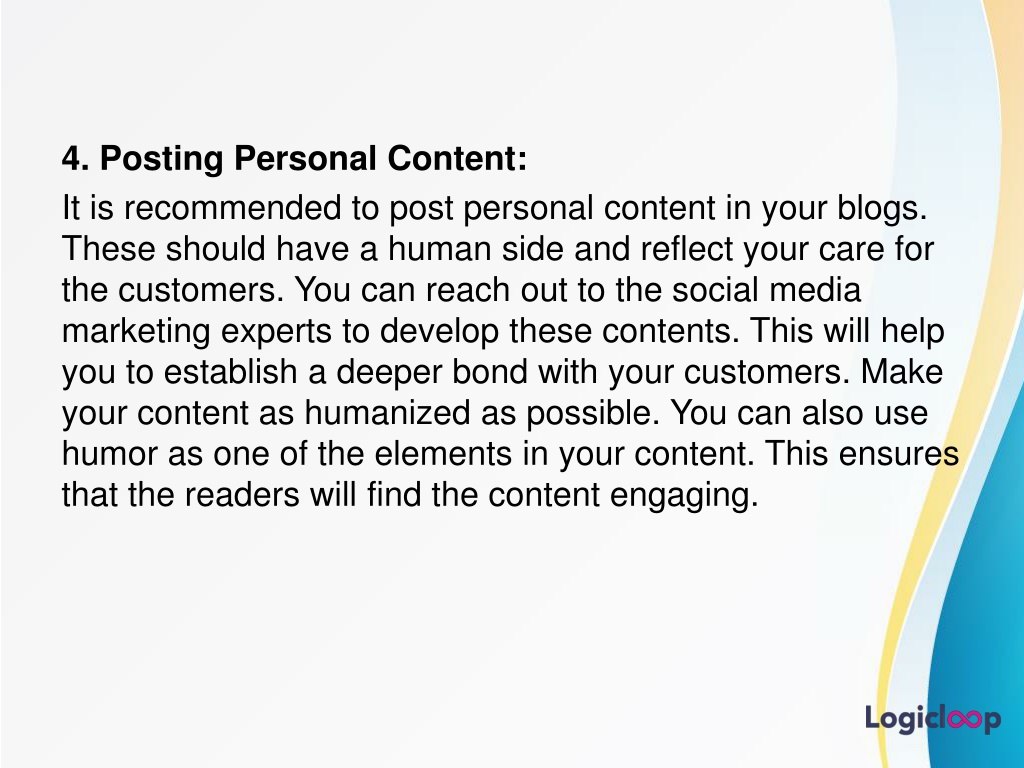 4. Posting Personal Content:

It is recommended to post personal content in your blogs. These should have a human side and reflect your care for the customers. You can reach out to the social media marketing experts to develop these contents. This will help you to establish a deeper bond with your customers. Make your content as humanized as possible. You can also use humor as one of the elements in your content. This ensures that the readers will find the content engaging.

Logicloop